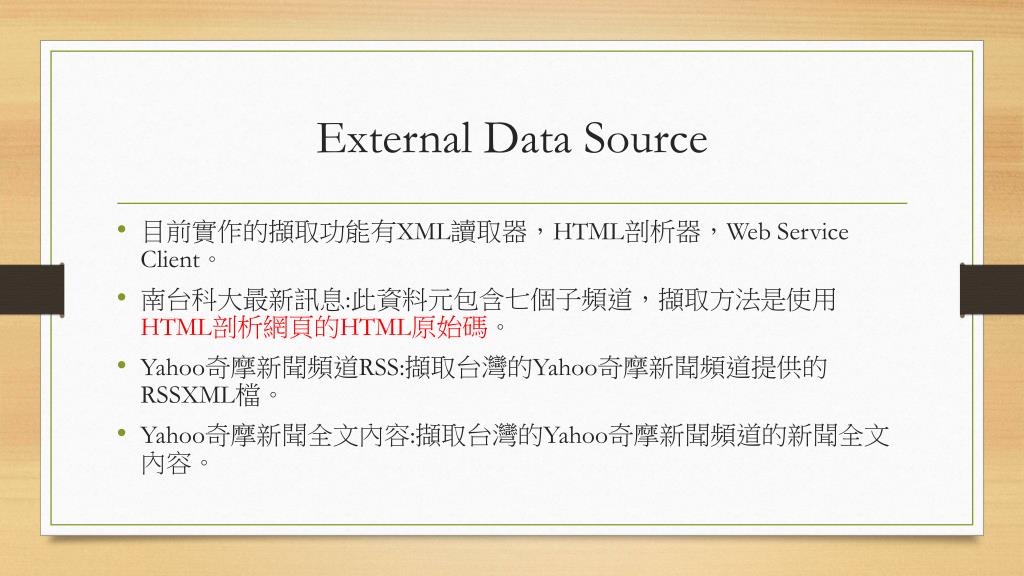 External Data Source

• 目前實作的擷取功能有XML讀取器，HTML剖析器，Web Service Client。

• 南台科大最新訊息:此資料元包含七個子頻道，擷取方法是使用HTML剖析網頁的HTML原始碼。

• Yahoo奇摩新聞頻道RSS:擷取台灣的Yahoo奇摩新聞頻道提供的RSSXML檔。

• Yahoo奇摩新聞全文內容:擷取台灣的Yahoo奇摩新聞頻道的新聞全文內容。